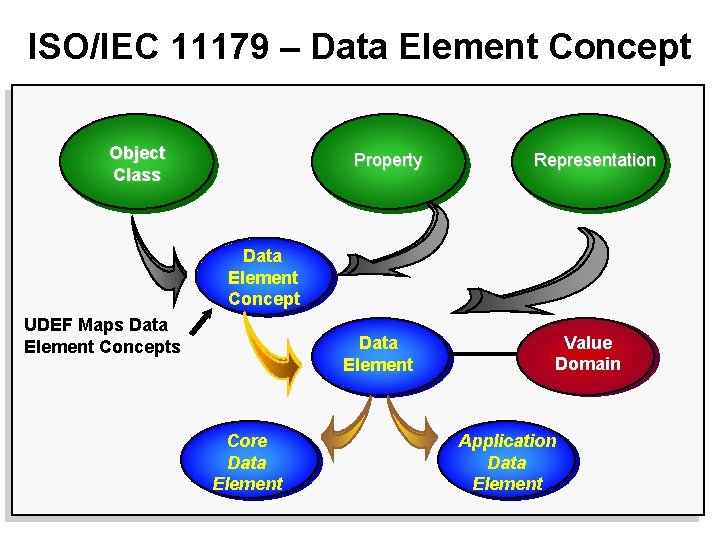 ISO/IEC 11179 – Data Element Concept

Object Class

Property

Representation

Data Element Concept

UDEF Maps Data Element Concepts

Data Element

Value Domain

Core Data Element

Application Data Element